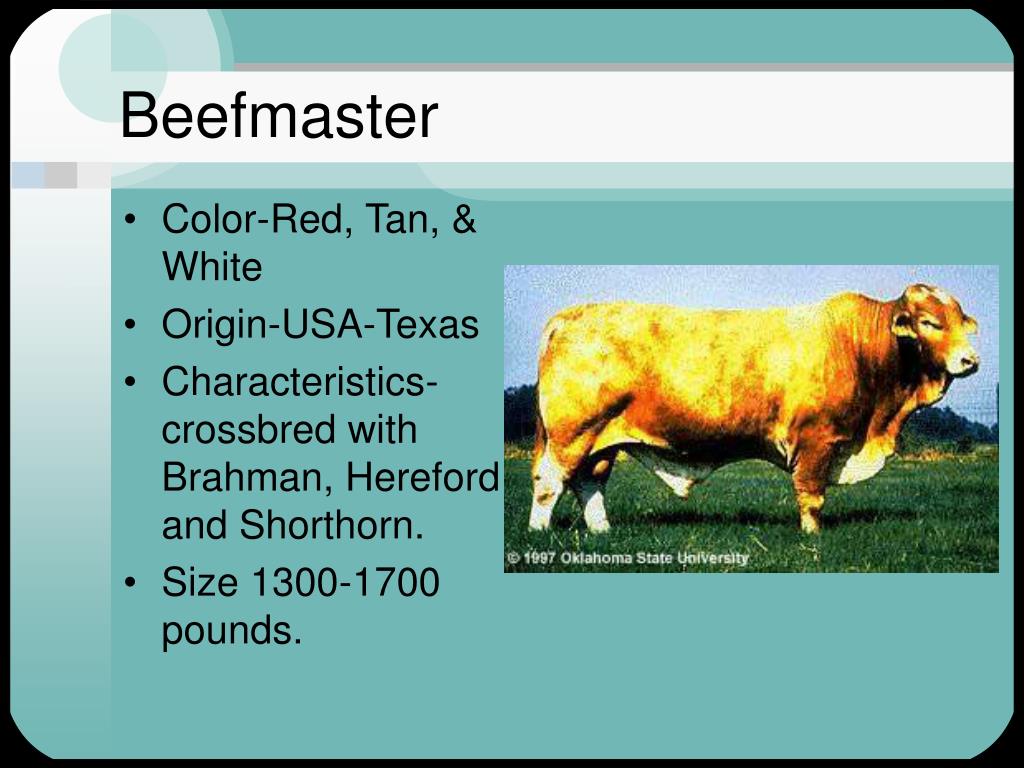 Beefmaster

• Color-Red, Tan, & White
• Origin-USA-Texas
• Characteristics-crossbred with Brahman, Hereford and Shorthorn.
• Size 1300-1700 pounds.

© 1997 Oklahoma State University